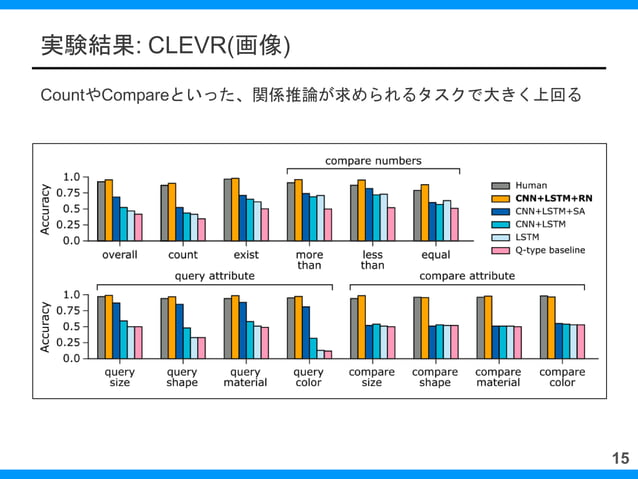 実験結果: CLEVR(画像)

CountやCompareといった、関係推論が求められるタスクで大きく上回る

compare numbers

Accuracy

1.0
0.75
0.5
0.25
0.0

overall count exist more than less than equal

Human
CNN+LSTM+RN
CNN+LSTM+SA
CNN+LSTM
LSTM
Q-type baseline

query attribute

compare attribute

Accuracy

1.0
0.75
0.5
0.25
0.0

query size query shape query material query color compare size compare shape compare material compare color

15